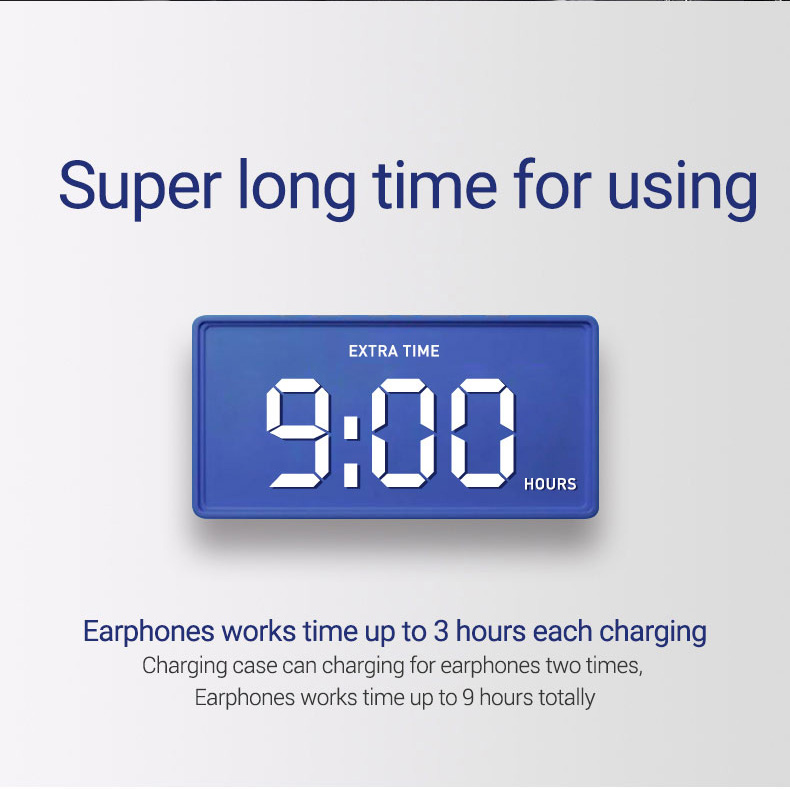 Super long time for using

EXTRA TIME

9:00

HOURS

Earphones works time up to 3 hours each charging

Charging case can charging for earphones two times, Earphones works time up to 9 hours totally